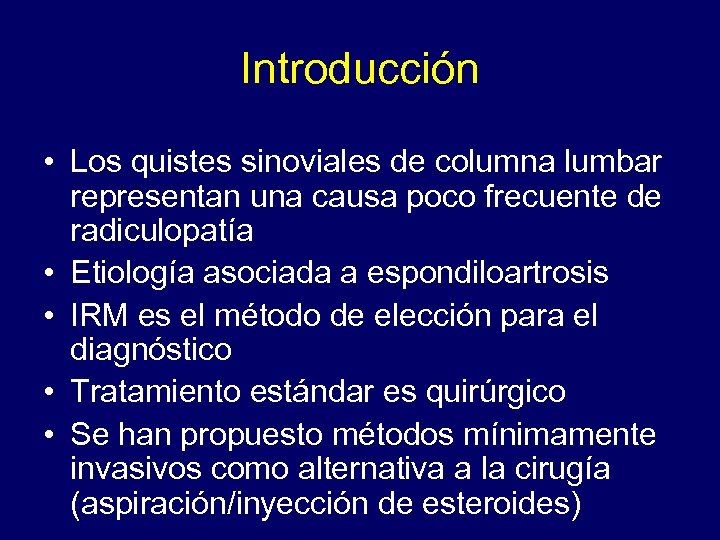 Introducción

• Los quistes sinoviales de columna lumbar representan una causa poco frecuente de radiculopatía
• Etiología asociada a espondiloartrosis
• IRM es el método de elección para el diagnóstico
• Tratamiento estándar es quirúrgico
• Se han propuesto métodos mínimamente invasivos como alternativa a la cirugía (aspiración/inyección de esteroides)